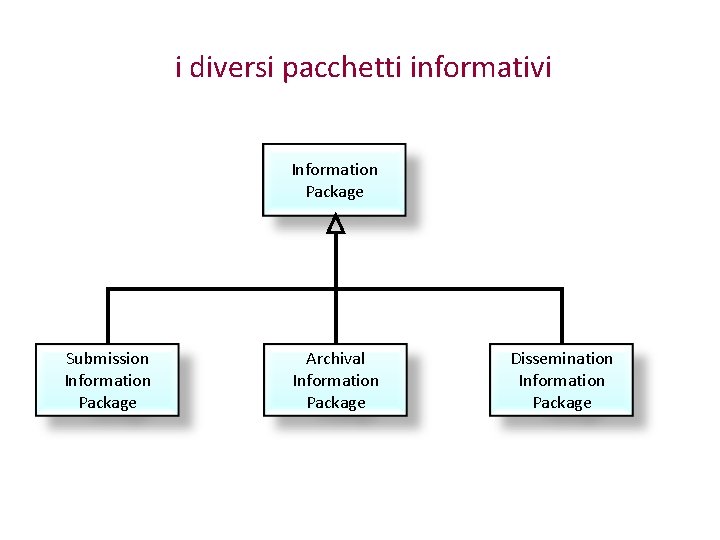 i diversi pacchetti informativi

Information Package

Submission Information Package

Archival Information Package

Dissemination Information Package